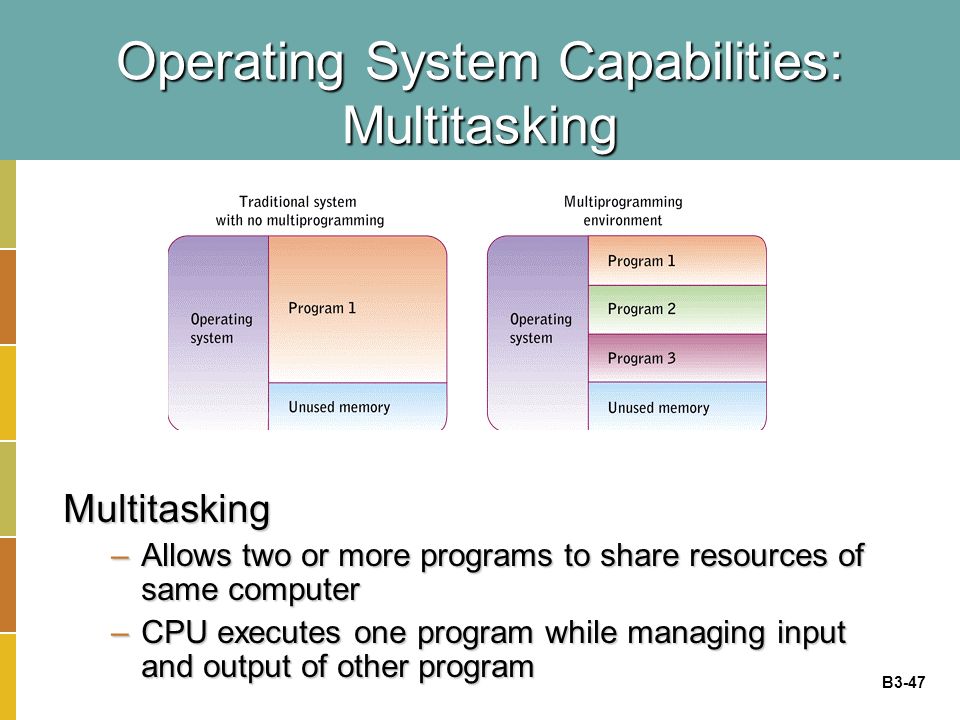 Operating System Capabilities: Multitasking

Traditional system with no multiprogramming

Operating system

Program 1

Unused memory

Multiprogramming environment

Operating system

Program 1

Program 2

Program 3

Unused memory

Multitasking

– Allows two or more programs to share resources of same computer

– CPU executes one program while managing input and output of other program

B3-47